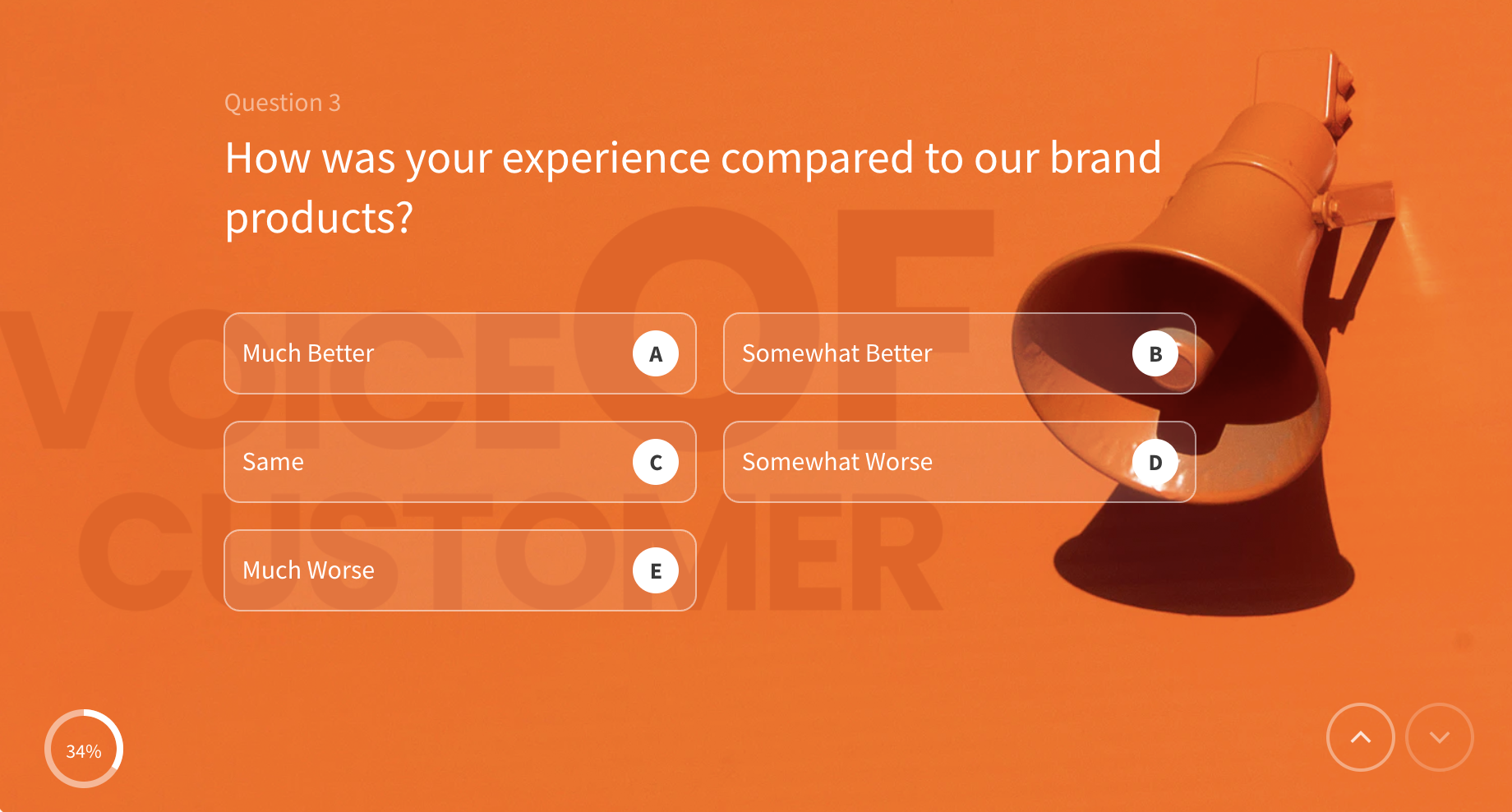 Question 3

How was your experience compared to our brand products?

VOICE OF CUSTOMER

Much Better A

Somewhat Better B

Same C

Somewhat Worse D

Much Worse E

34%